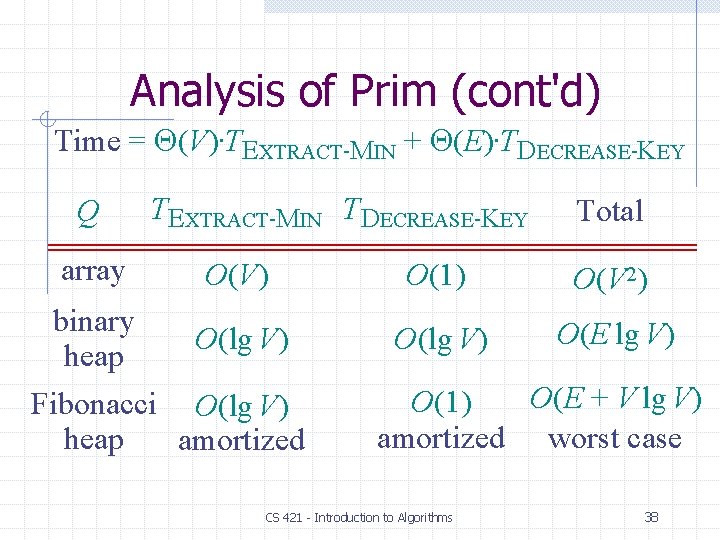 Analysis of Prim (cont'd)

Time = $\Theta(V) \cdot T_{\text{EXTRACT-MIN}} + \Theta(E) \cdot T_{\text{DECREASE-KEY}}$

| $Q$ | $T_{\text{EXTRACT-MIN}}$ | $T_{\text{DECREASE-KEY}}$ | Total |
|---|---|---|---|
| array | $O(V)$ | $O(1)$ | $O(V^2)$ |
| binary heap | $O(\lg V)$ | $O(\lg V)$ | $O(E \lg V)$ |
| Fibonacci heap | $O(\lg V)$ amortized | $O(1)$ amortized | $O(E + V \lg V)$ worst case |

CS 421 - Introduction to Algorithms

38